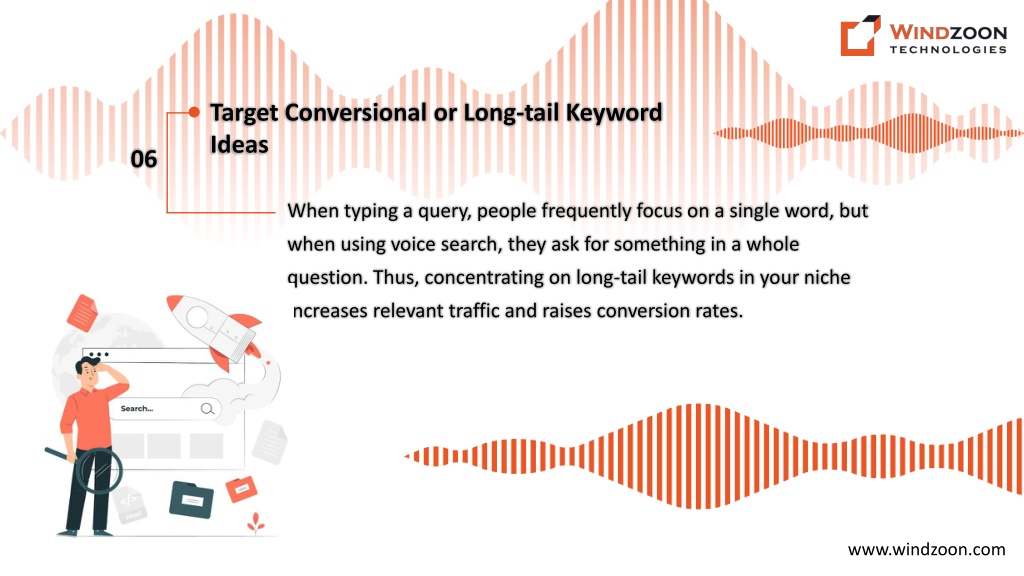 WINDZOON
TECHNOLOGIES

06

Target Conversional or Long-tail Keyword Ideas

When typing a query, people frequently focus on a single word, but when using voice search, they ask for something in a whole question. Thus, concentrating on long-tail keywords in your niche ncreases relevant traffic and raises conversion rates.

Search...

www.windzoon.com